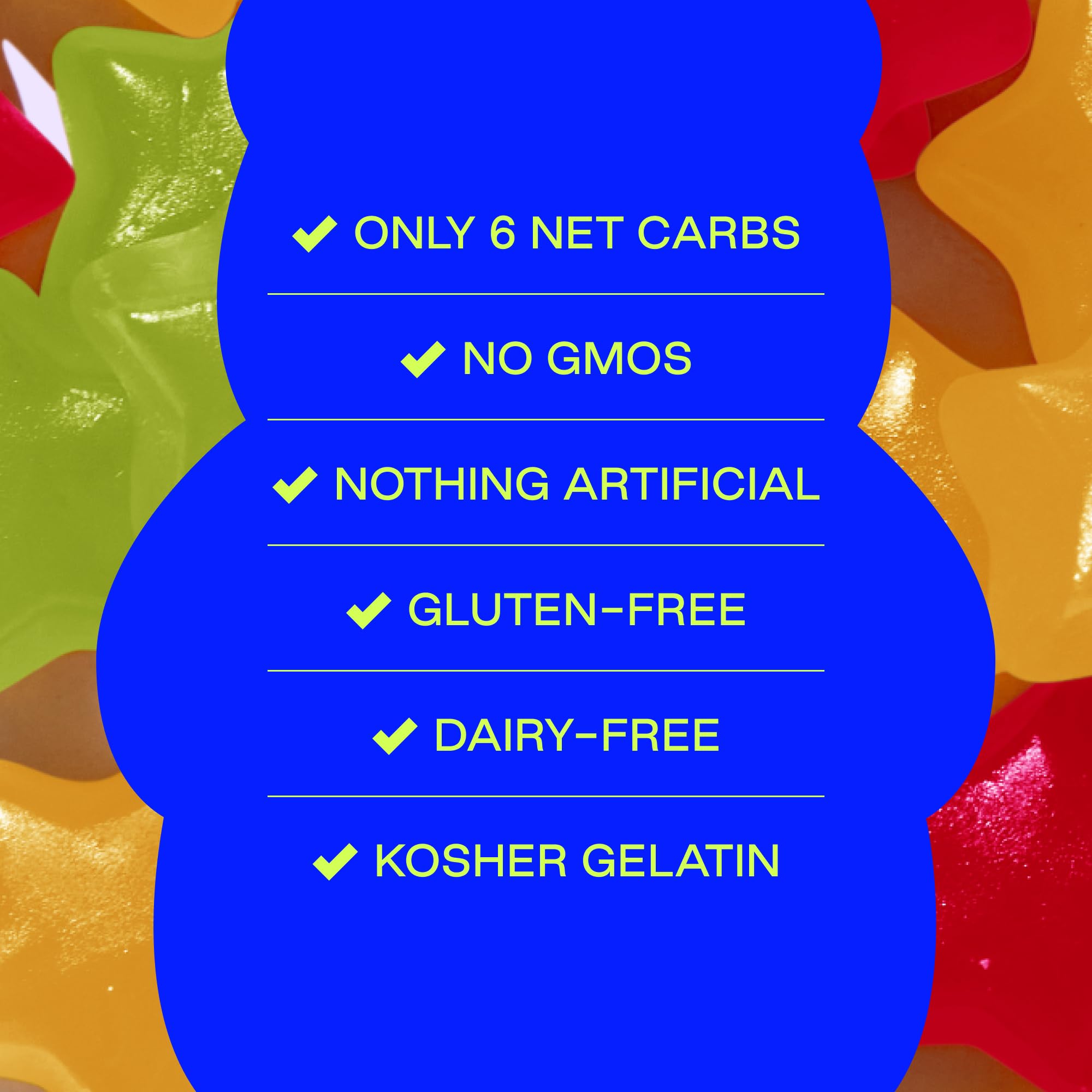 ✔ ONLY 6 NET CARBS

✔ NO GMOS

✔ NOTHING ARTIFICIAL

✔ GLUTEN-FREE

✔ DAIRY-FREE

✔ KOSHER GELATIN